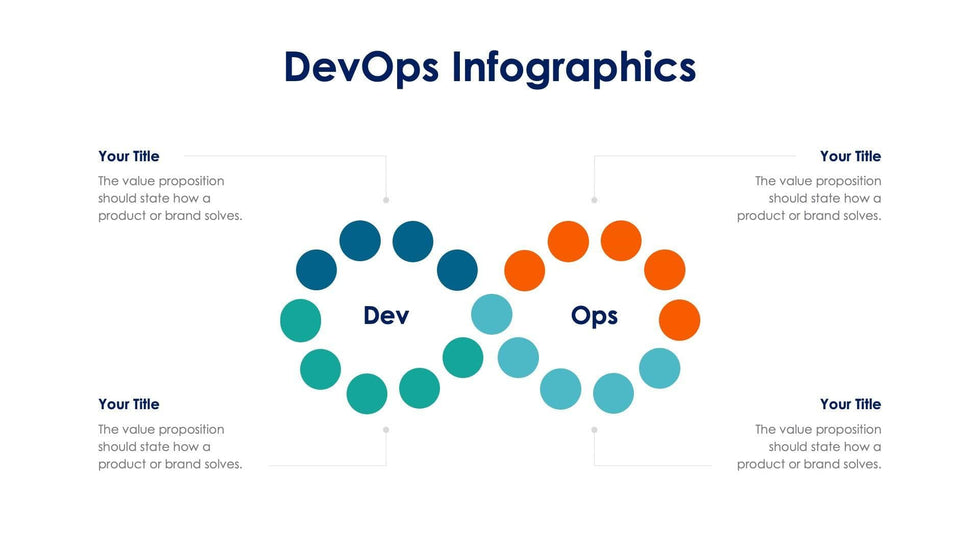 DevOps Infographics

Your Title
The value proposition should state how a product or brand solves.

Your Title
The value proposition should state how a product or brand solves.

Dev

Ops

Your Title
The value proposition should state how a product or brand solves.

Your Title
The value proposition should state how a product or brand solves.